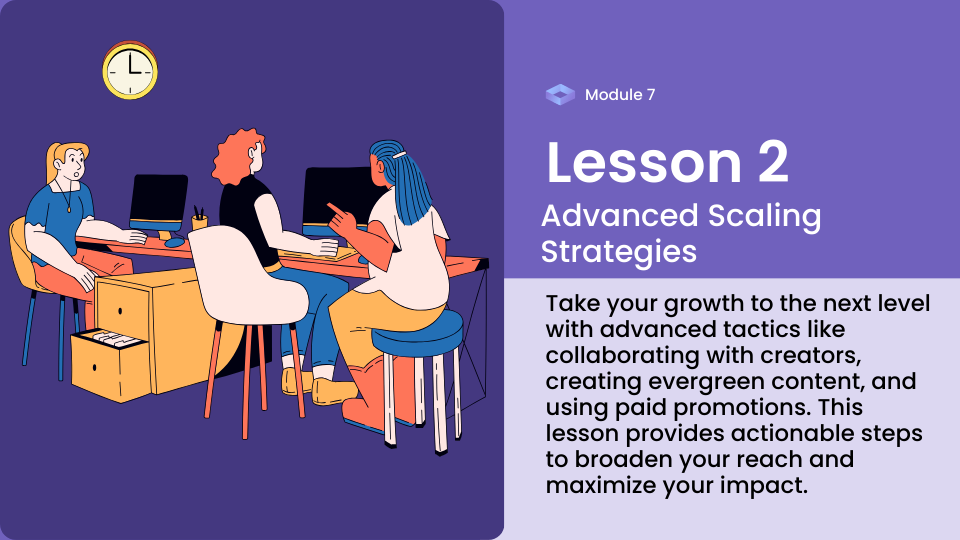 Module 7

Lesson 2

Advanced Scaling Strategies

Take your growth to the next level with advanced tactics like collaborating with creators, creating evergreen content, and using paid promotions. This lesson provides actionable steps to broaden your reach and maximize your impact.